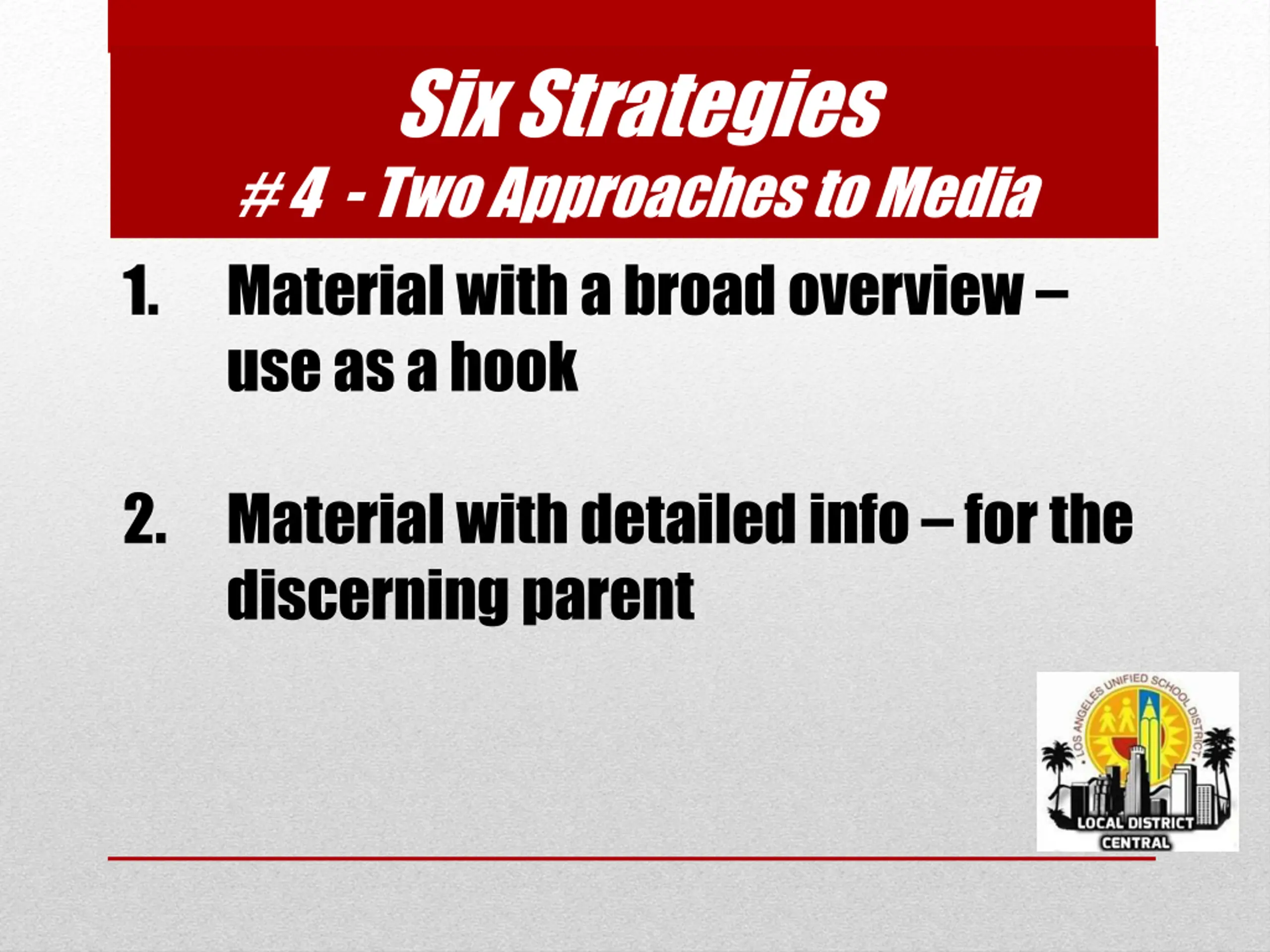 Six Strategies
# 4 - Two Approaches to Media

1. Material with a broad overview – use as a hook

2. Material with detailed info – for the discerning parent

LOS ANGELES UNIFIED SCHOOL DISTRICT
LOCAL DISTRICT CENTRAL